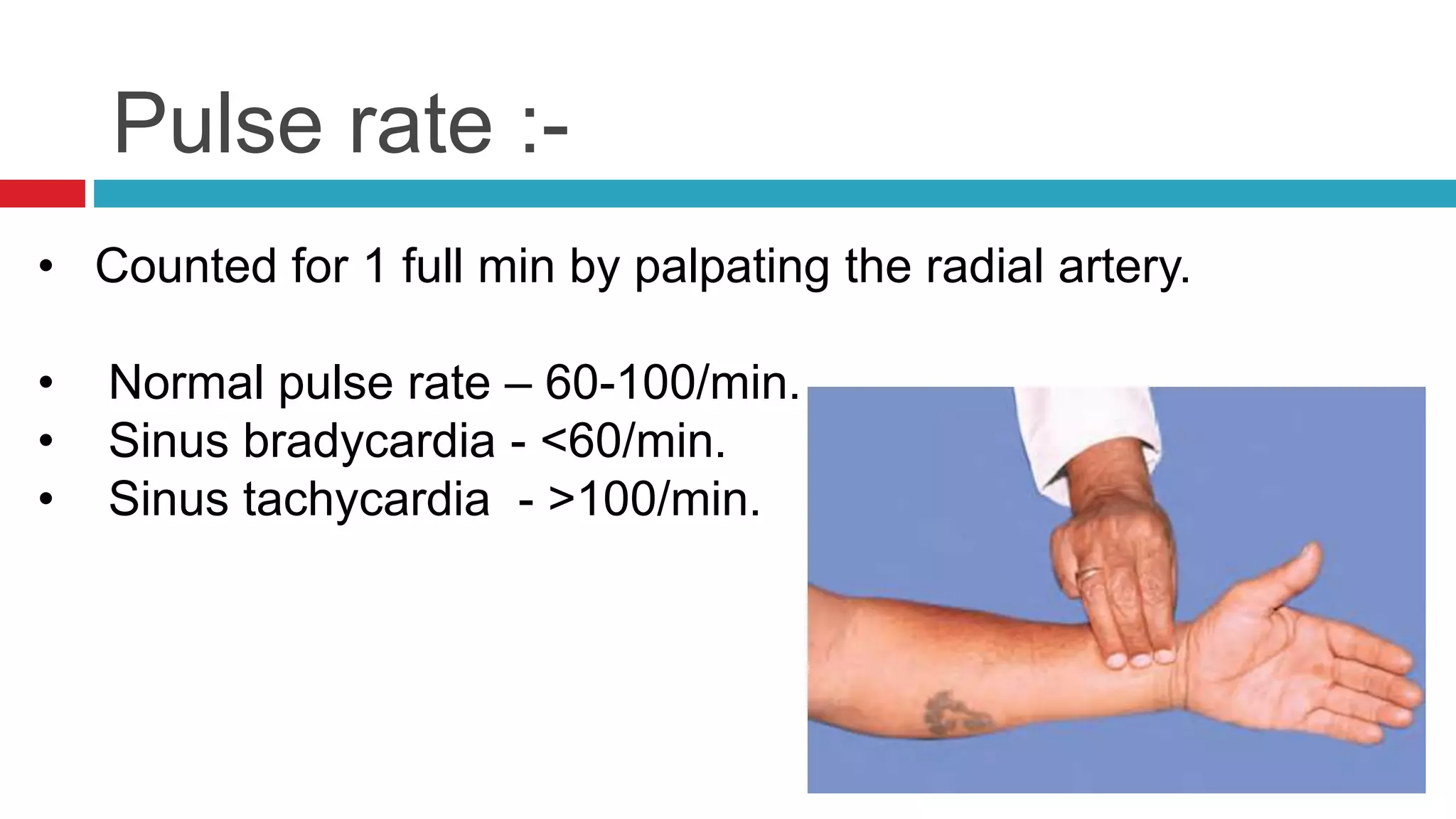 Pulse rate :-

• Counted for 1 full min by palpating the radial artery.

• Normal pulse rate – 60-100/min.
• Sinus bradycardia - <60/min.
• Sinus tachycardia - >100/min.